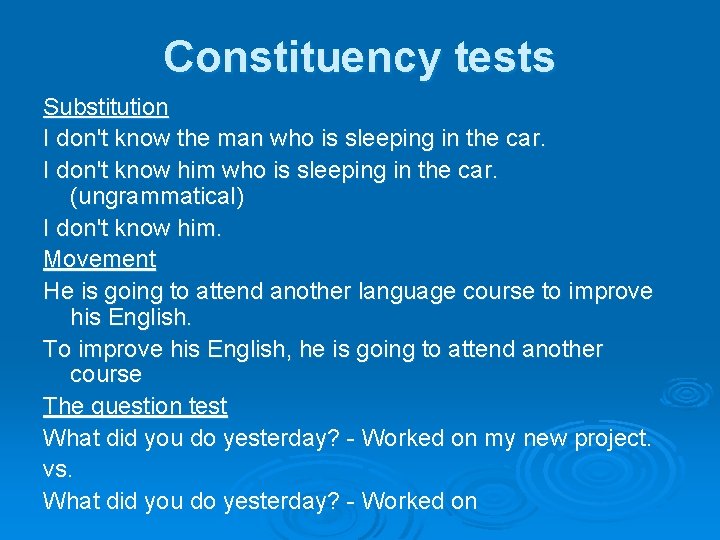 Constituency tests

Substitution

I don't know the man who is sleeping in the car.

I don't know him who is sleeping in the car. (ungrammatical)

I don't know him.

Movement

He is going to attend another language course to improve his English.

To improve his English, he is going to attend another course

The question test

What did you do yesterday? - Worked on my new project.

vs.

What did you do yesterday? - Worked on